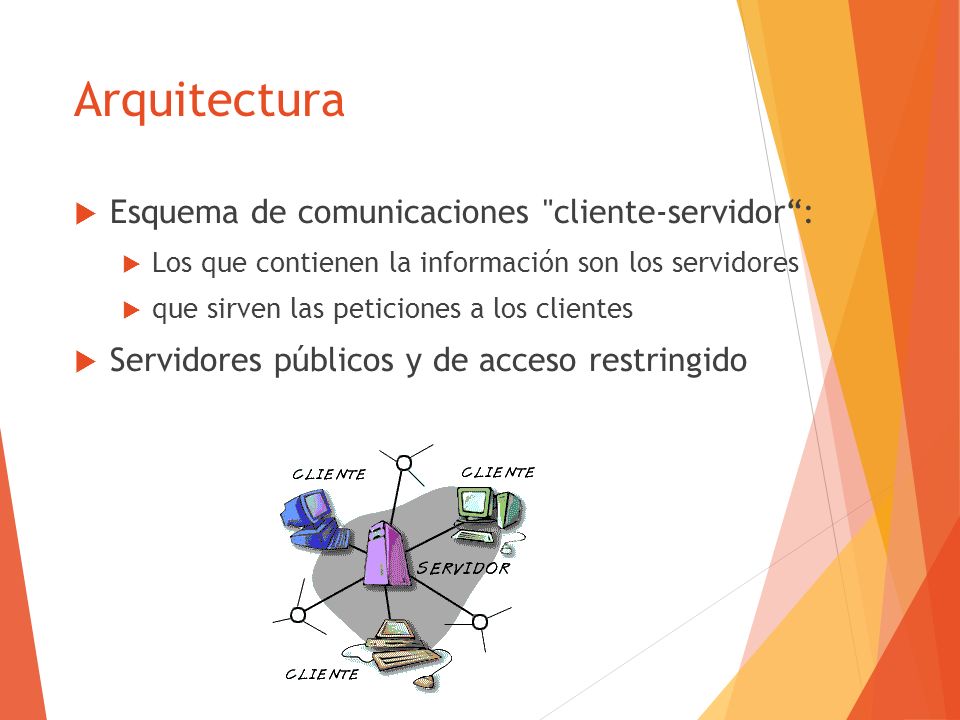 Arquitectura

Esquema de comunicaciones "cliente-servidor“:

Los que contienen la información son los servidores

que sirven las peticiones a los clientes

Servidores públicos y de acceso restringido

CLIENTE

CLIENTE

SERVIDOR

CLIENTE